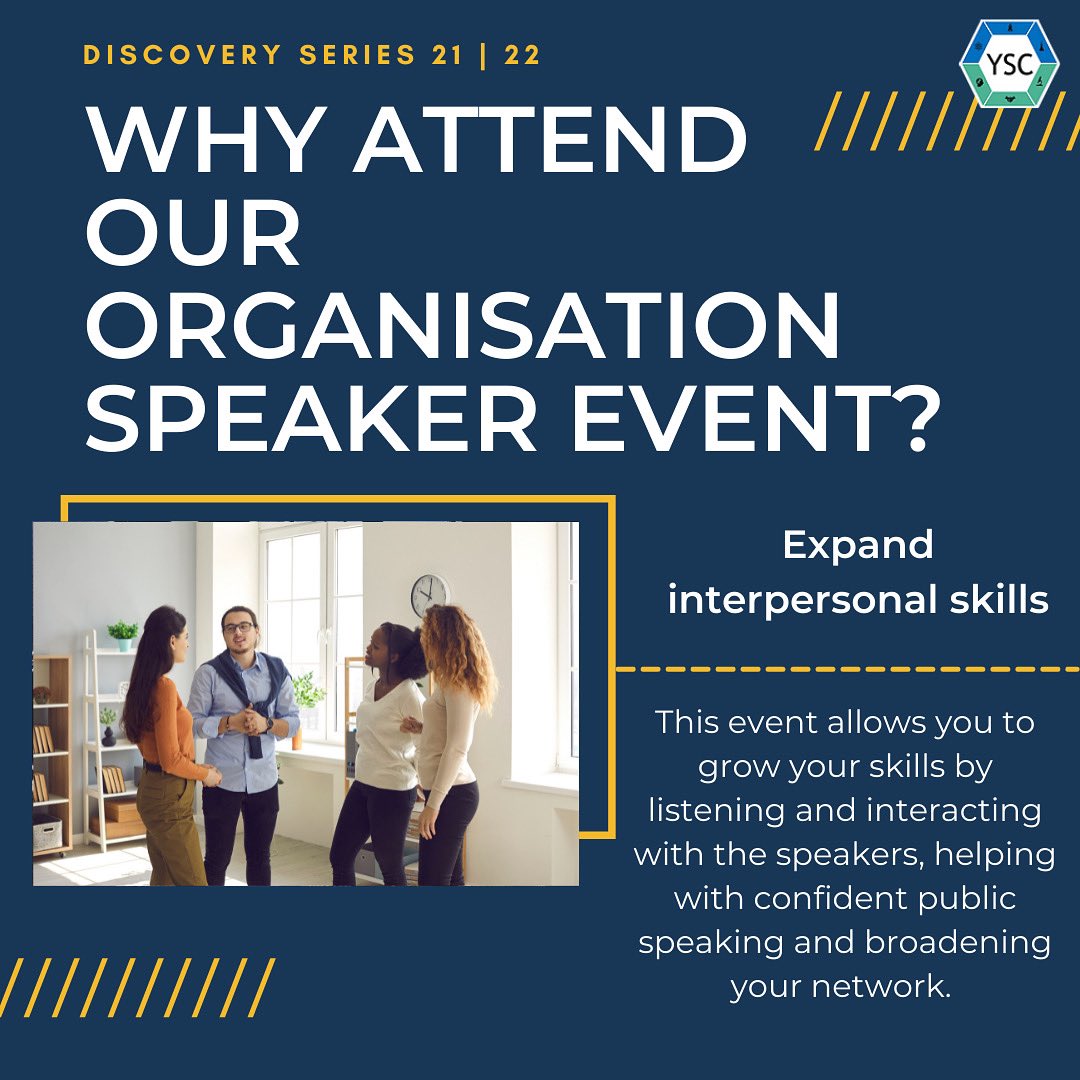 DISCOVERY SERIES 21 | 22

YSC

WHY ATTEND OUR ORGANISATION SPEAKER EVENT?

Expand interpersonal skills

This event allows you to grow your skills by listening and interacting with the speakers, helping with confident public speaking and broadening your network.